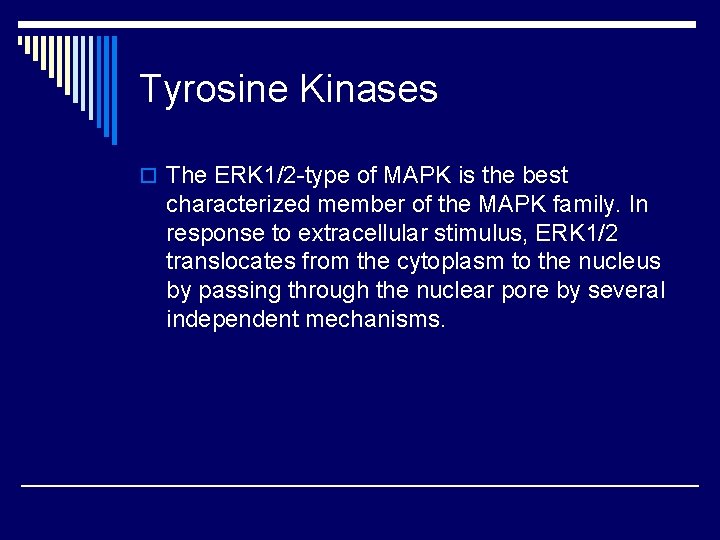 Tyrosine Kinases

The ERK1/2-type of MAPK is the best characterized member of the MAPK family. In response to extracellular stimulus, ERK1/2 translocates from the cytoplasm to the nucleus by passing through the nuclear pore by several independent mechanisms.